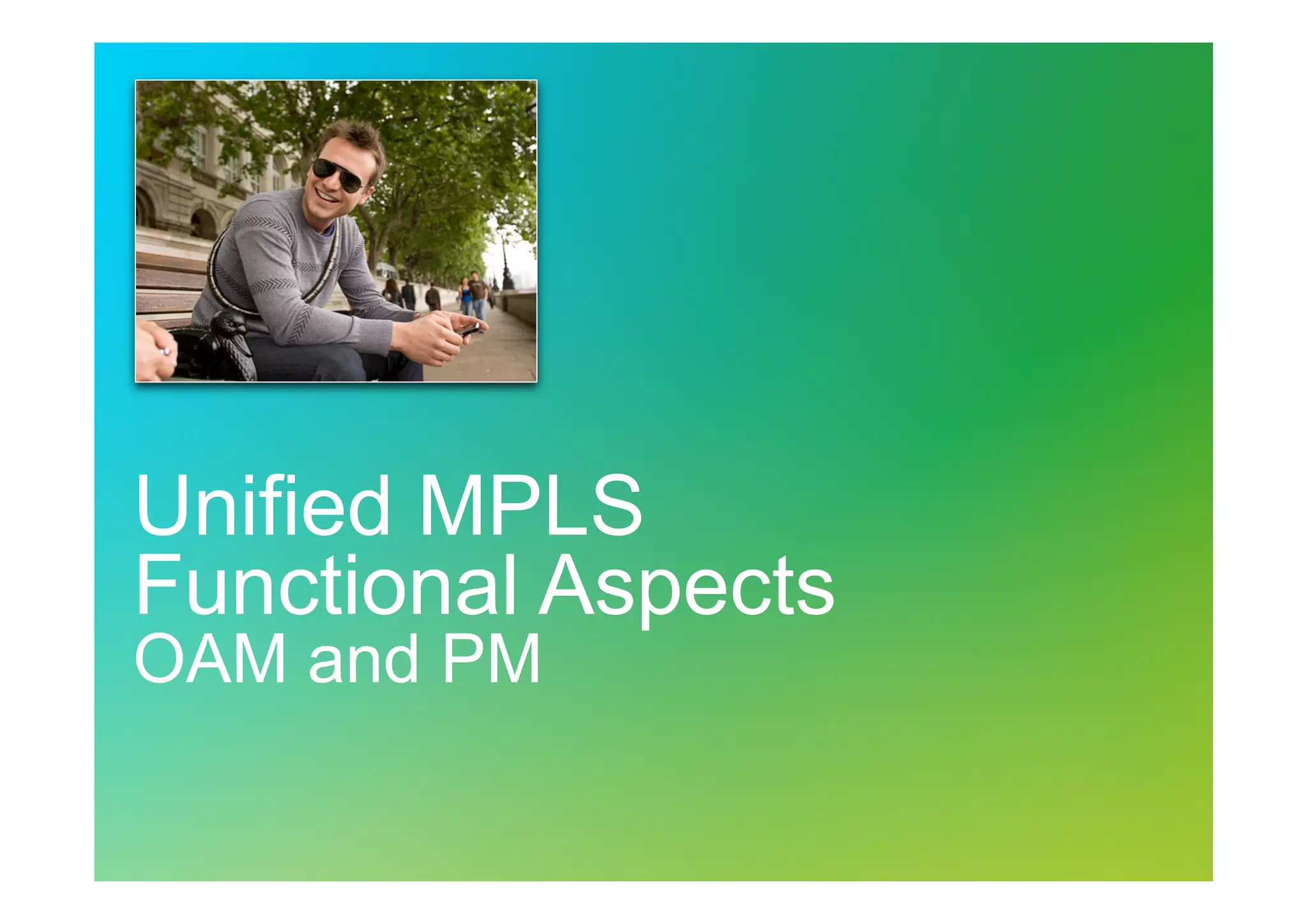 Unified MPLS
Functional Aspects
OAM and PM